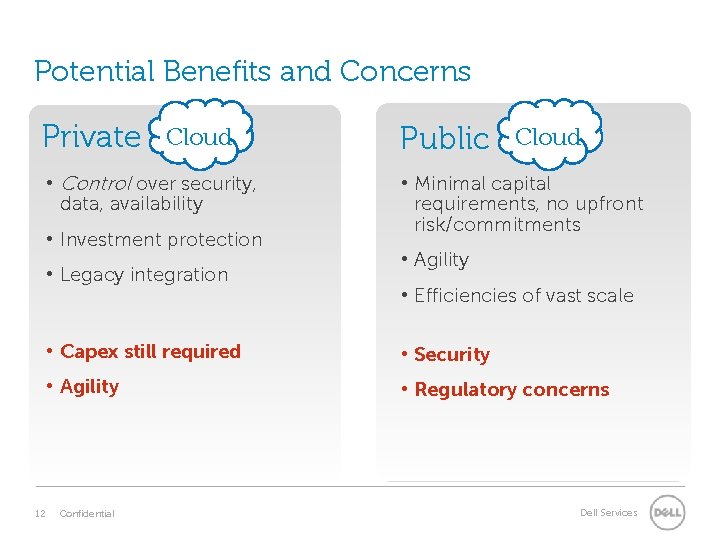 Potential Benefits and Concerns

Private Cloud

• Control over security, data, availability
• Investment protection
• Legacy integration

• Capex still required
• Agility

Public Cloud

• Minimal capital requirements, no upfront risk/commitments
• Agility
• Efficiencies of vast scale

• Security
• Regulatory concerns

12 Confidential

Dell Services DELL